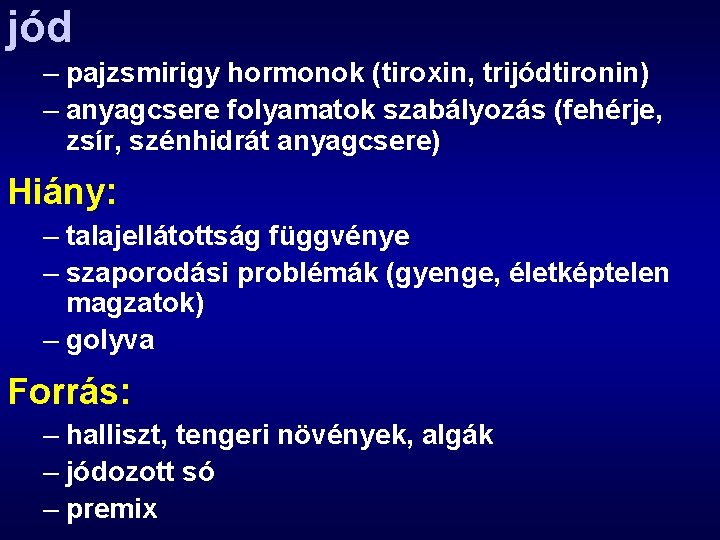 jód

– pajzsmirigy hormonok (tiroxin, trijódtironin)
– anyagcsere folyamatok szabályozás (fehérje, zsír, szénhidrát anyagcsere)

Hiány:

– talajellátottság függvénye
– szaporodási problémák (gyenge, életképtelen magzatok)
– golyva

Forrás:

– halliszt, tengeri növények, algák
– jódozott só
– premix